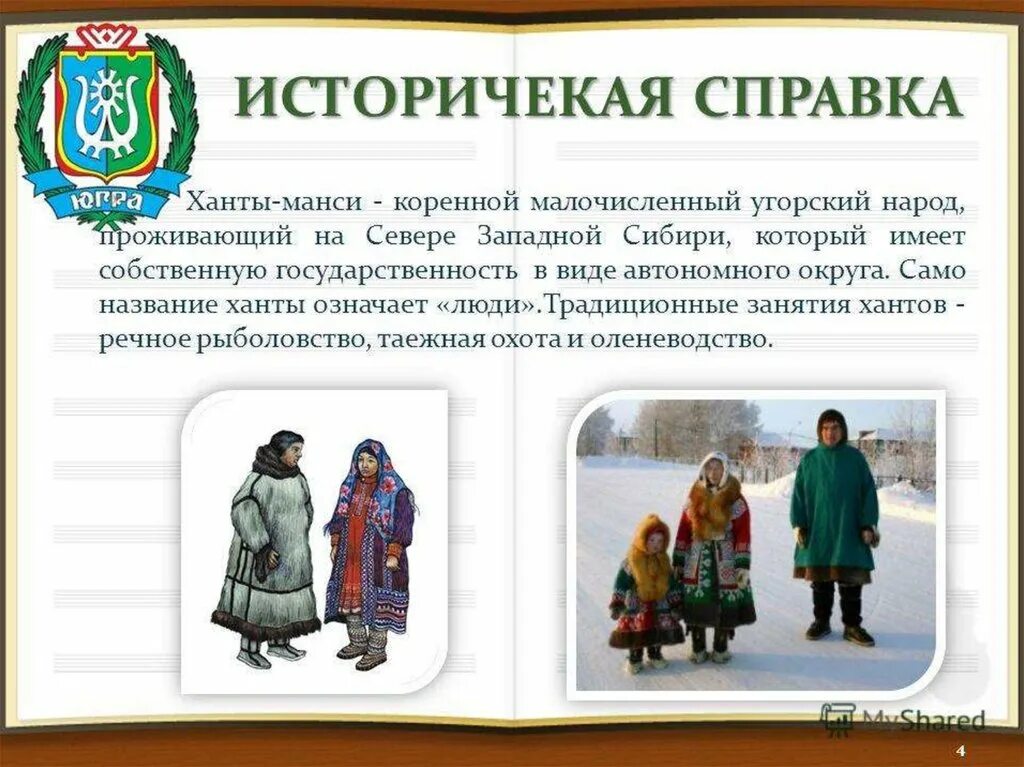 ЮГРА

ИСТОРИЧЕКАЯ СПРАВКА

Ханты-манси - коренной малочисленный угорский народ, проживающий на Севере Западной Сибири, который имеет собственную государственность в виде автономного округа. Само название ханты означает «люди».Традиционные занятия хантов - речное рыболовство, таежная охота и оленеводство.

MyShared

4